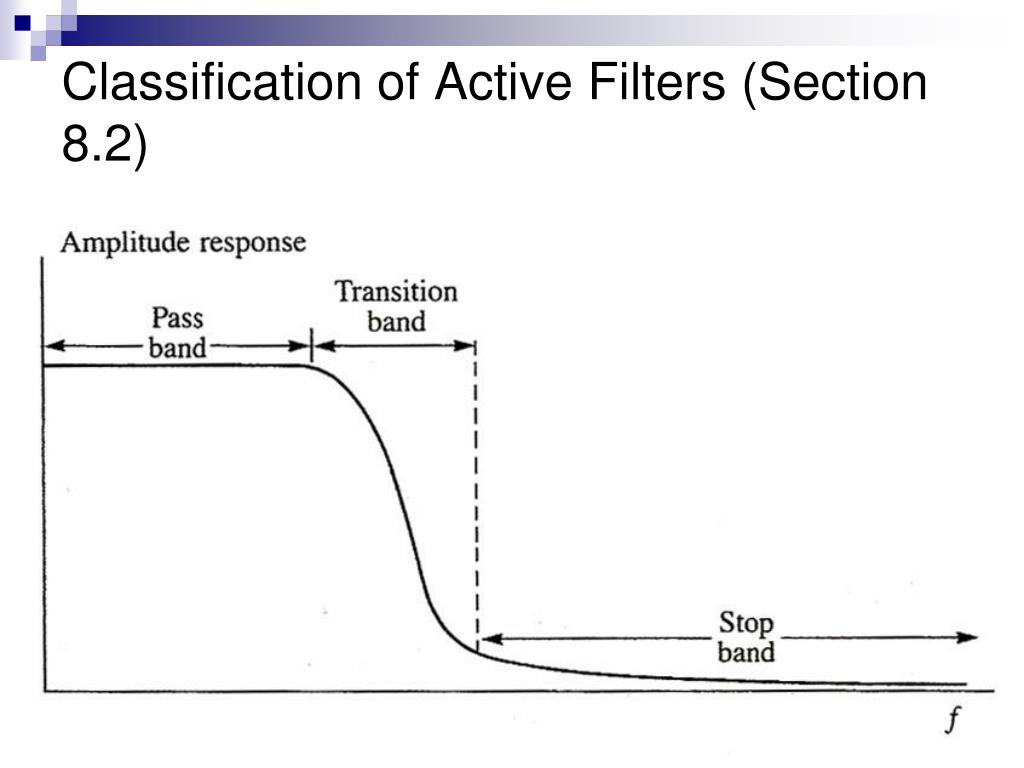 Classification of Active Filters (Section 8.2)

Amplitude response

Pass band

Transition band

Stop band

$f$